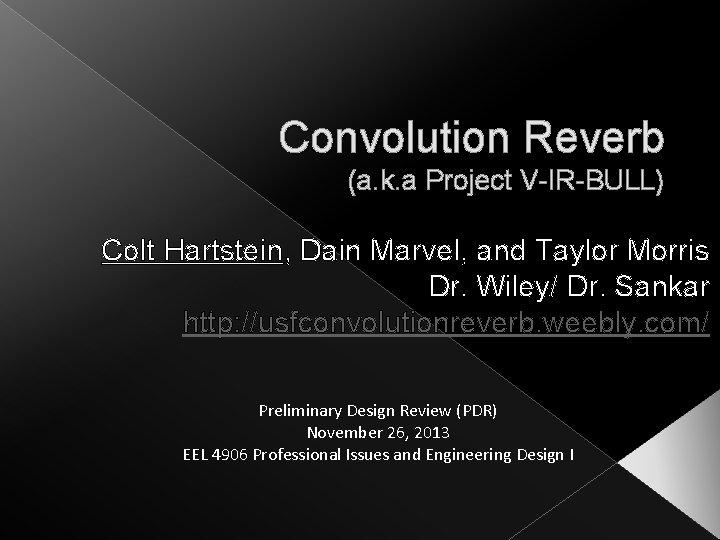 Convolution Reverb
(a.k.a Project V-IR-BULL)

Colt Hartstein, Dain Marvel, and Taylor Morris
Dr. Wiley/ Dr. Sankar
http://usfconvolutionreverb.weebly.com/

Preliminary Design Review (PDR)
November 26, 2013
EEL 4906 Professional Issues and Engineering Design I